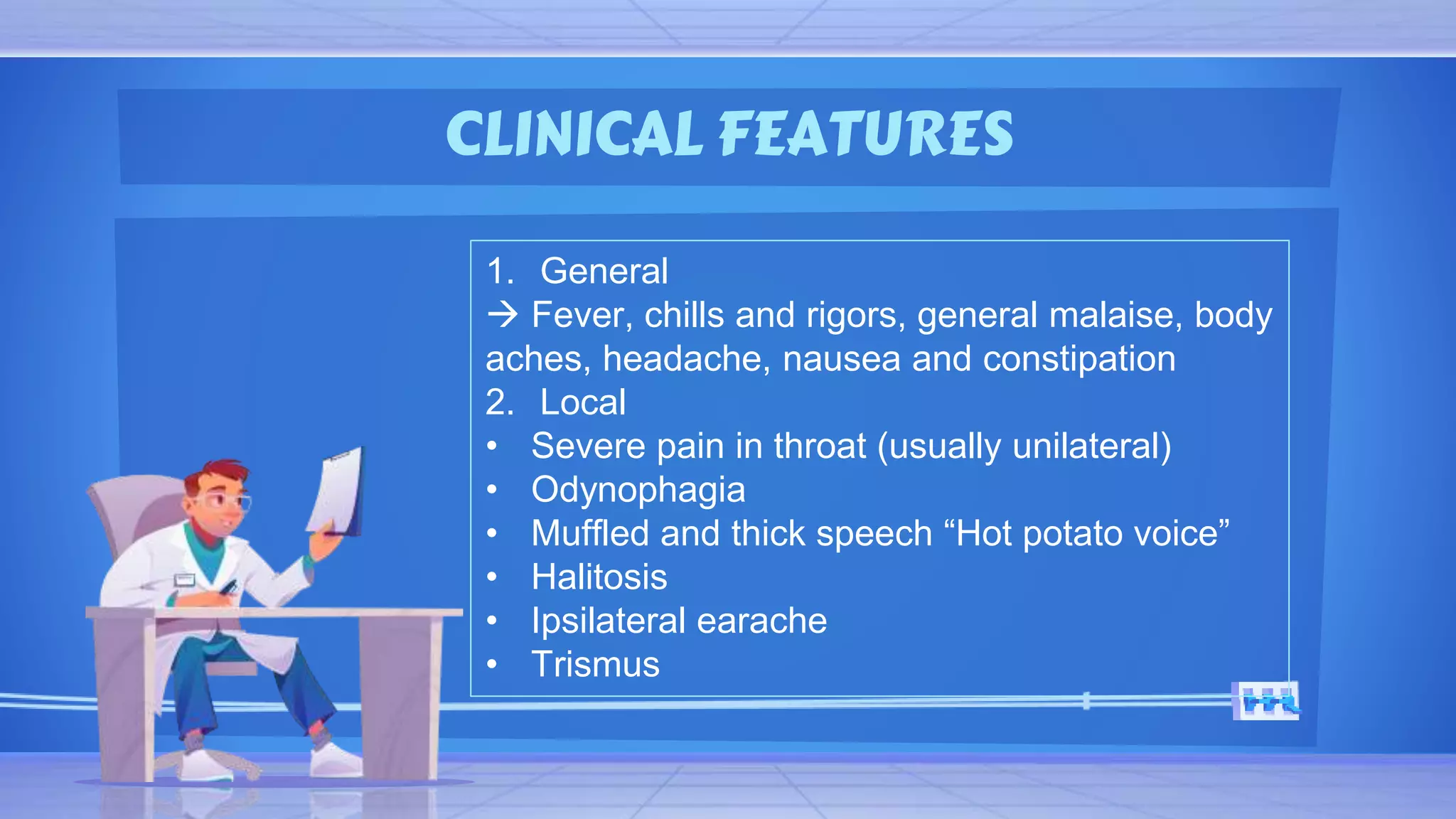 CLINICAL FEATURES

1. General
→ Fever, chills and rigors, general malaise, body aches, headache, nausea and constipation
2. Local
• Severe pain in throat (usually unilateral)
• Odynophagia
• Muffled and thick speech “Hot potato voice”
• Halitosis
• Ipsilateral earache
• Trismus